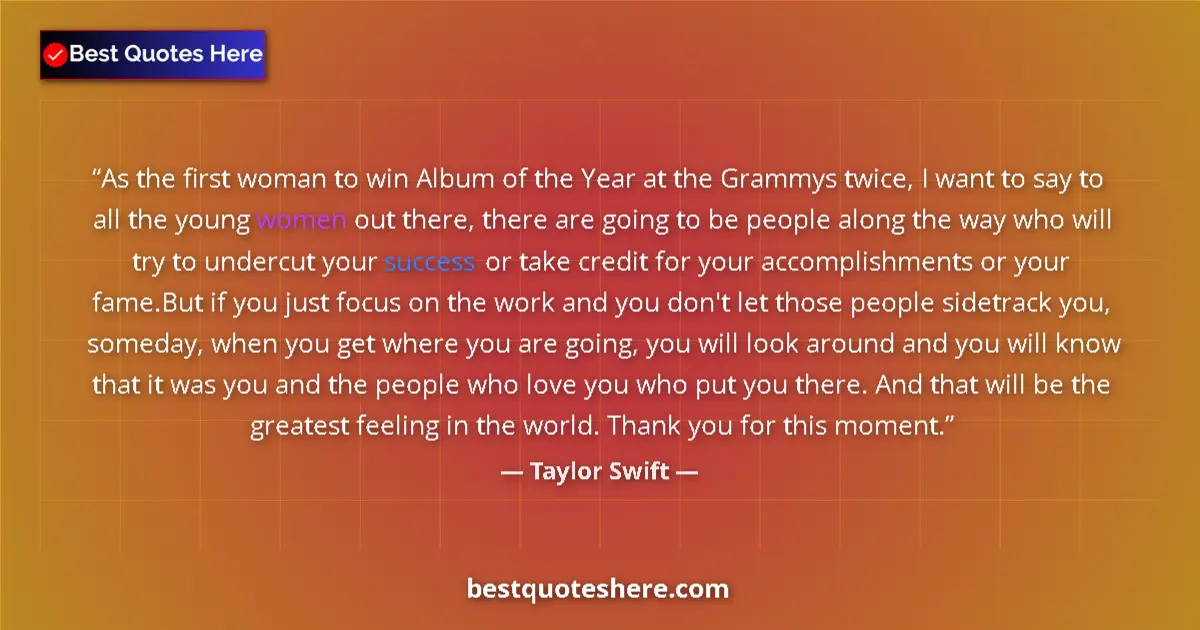 Best Quotes Here

“As the first woman to win Album of the Year at the Grammys twice, I want to say to all the young women out there, there are going to be people along the way who will try to undercut your success or take credit for your accomplishments or your fame.But if you just focus on the work and you don't let those people sidetrack you, someday, when you get where you are going, you will look around and you will know that it was you and the people who love you who put you there. And that will be the greatest feeling in the world. Thank you for this moment.”

— Taylor Swift —

bestquoteshere.com